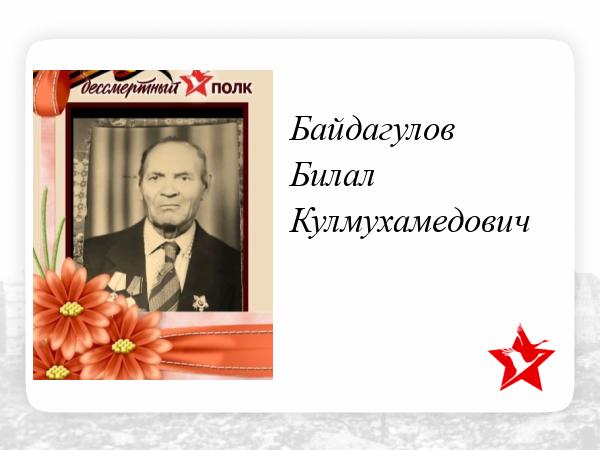 бессмертный ПОЛК

Байдагулов
Билал
Кулмухамедович